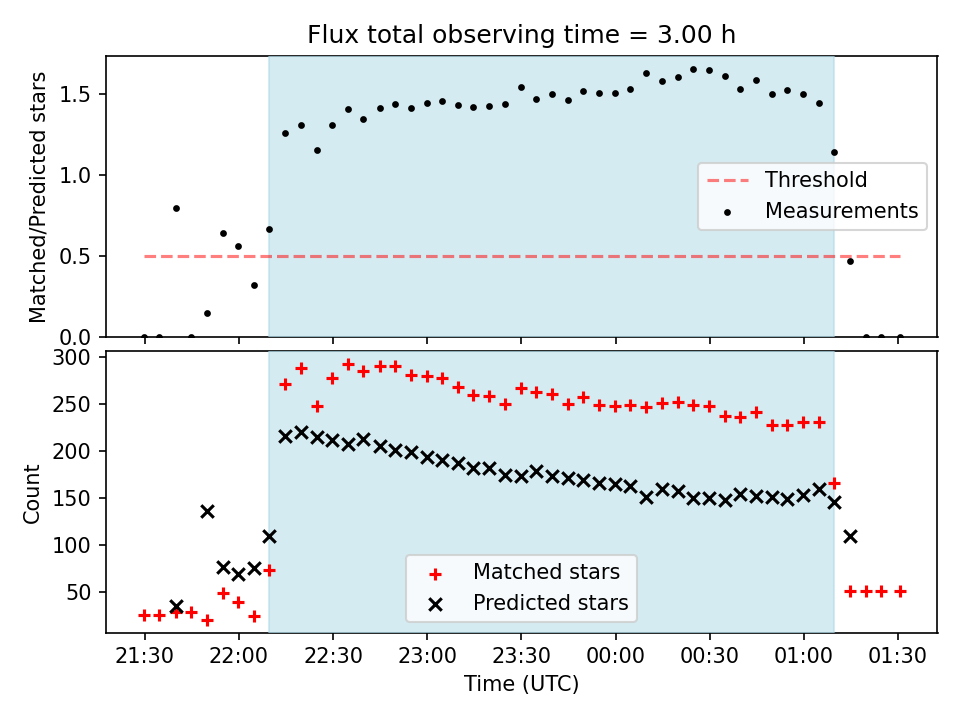 Flux total observing time = 3.00 h

Matched/Predicted stars

1.5
1.0
0.5
0.0

Threshold
Measurements

Count

300
250
200
150
100
50

Matched stars
Predicted stars

21:30 22:00 22:30 23:00 23:30 00:00 00:30 01:00 01:30

Time (UTC)